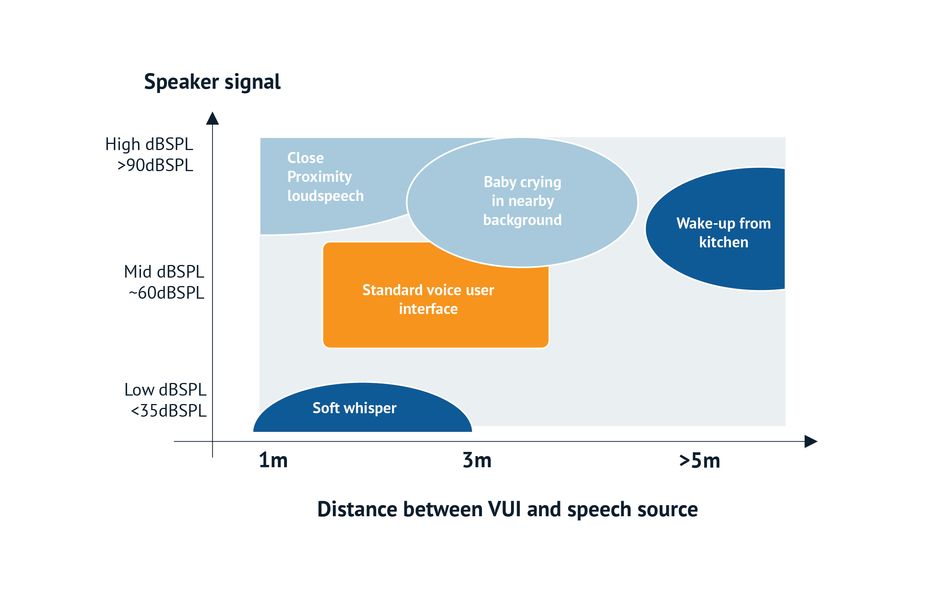 Speaker signal

High dBSPL
>90dBSPL

Mid dBSPL
~60dBSPL

Low dBSPL
<35dBSPL

Close Proximity loudspeech

Baby crying in nearby background

Wake-up from kitchen

Standard voice user interface

Soft whisper

1m

3m

>5m

Distance between VUI and speech source